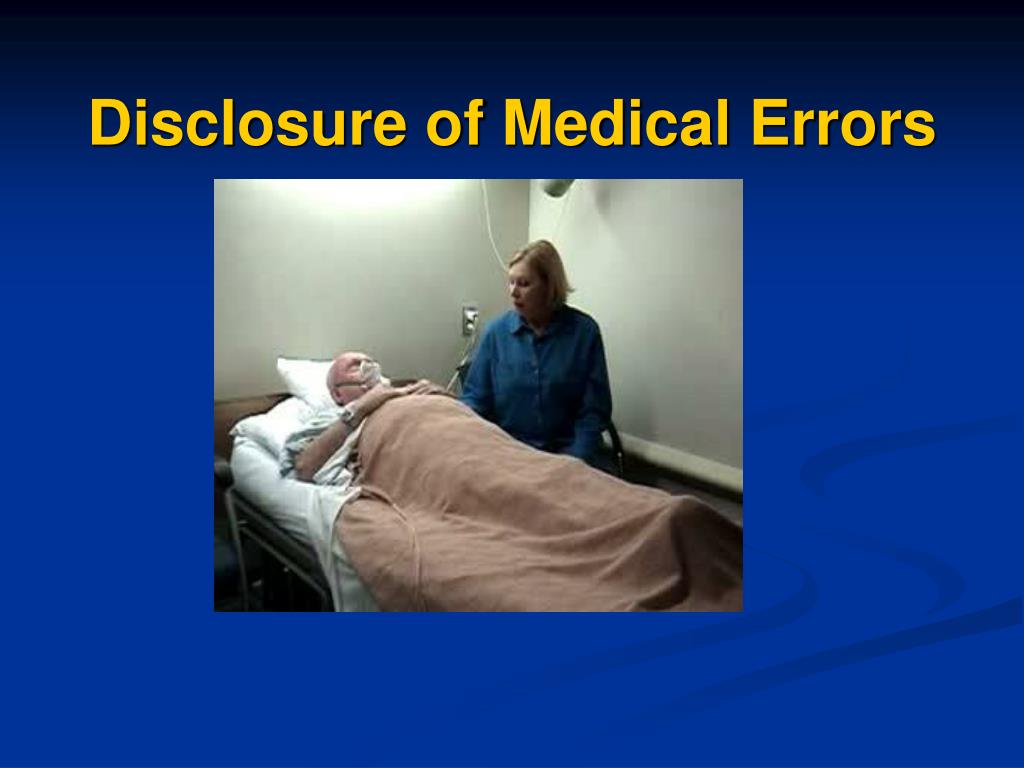 Disclosure of Medical Errors